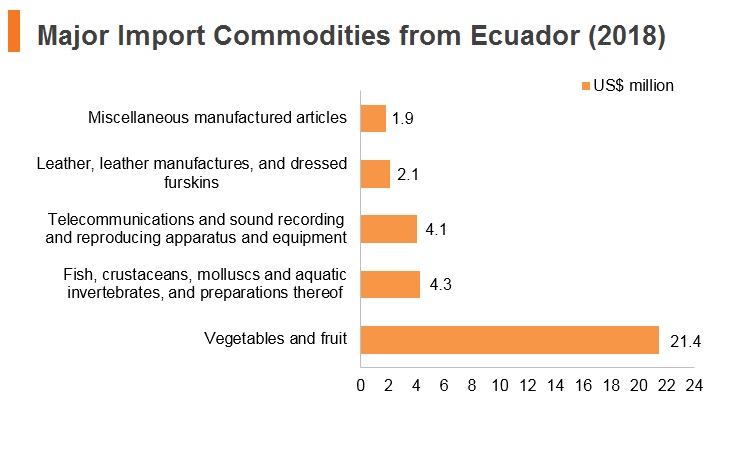 Major Import Commodities from Ecuador (2018)

US$ million

Miscellaneous manufactured articles 1.9

Leather, leather manufactures, and dressed furskins 2.1

Telecommunications and sound recording and reproducing apparatus and equipment 4.1

Fish, crustaceans, molluscs and aquatic invertebrates, and preparations thereof 4.3

Vegetables and fruit 21.4

0 2 4 6 8 10 12 14 16 18 20 22 24